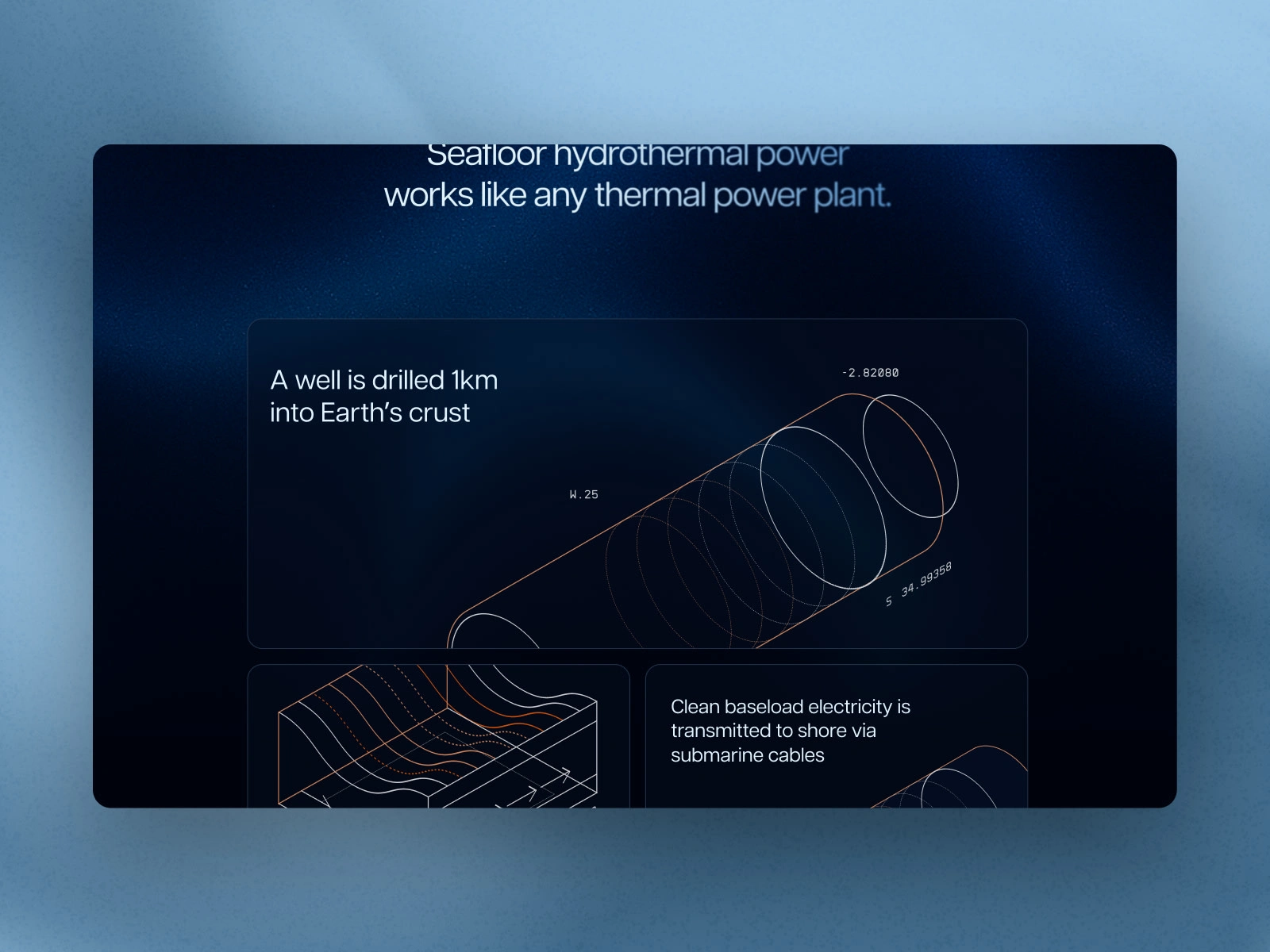 Seafloor hydrothermal power works like any thermal power plant.

A well is drilled 1km into Earth's crust

-2.82080

W.25

S 34.99358

Clean baseload electricity is transmitted to shore via submarine cables